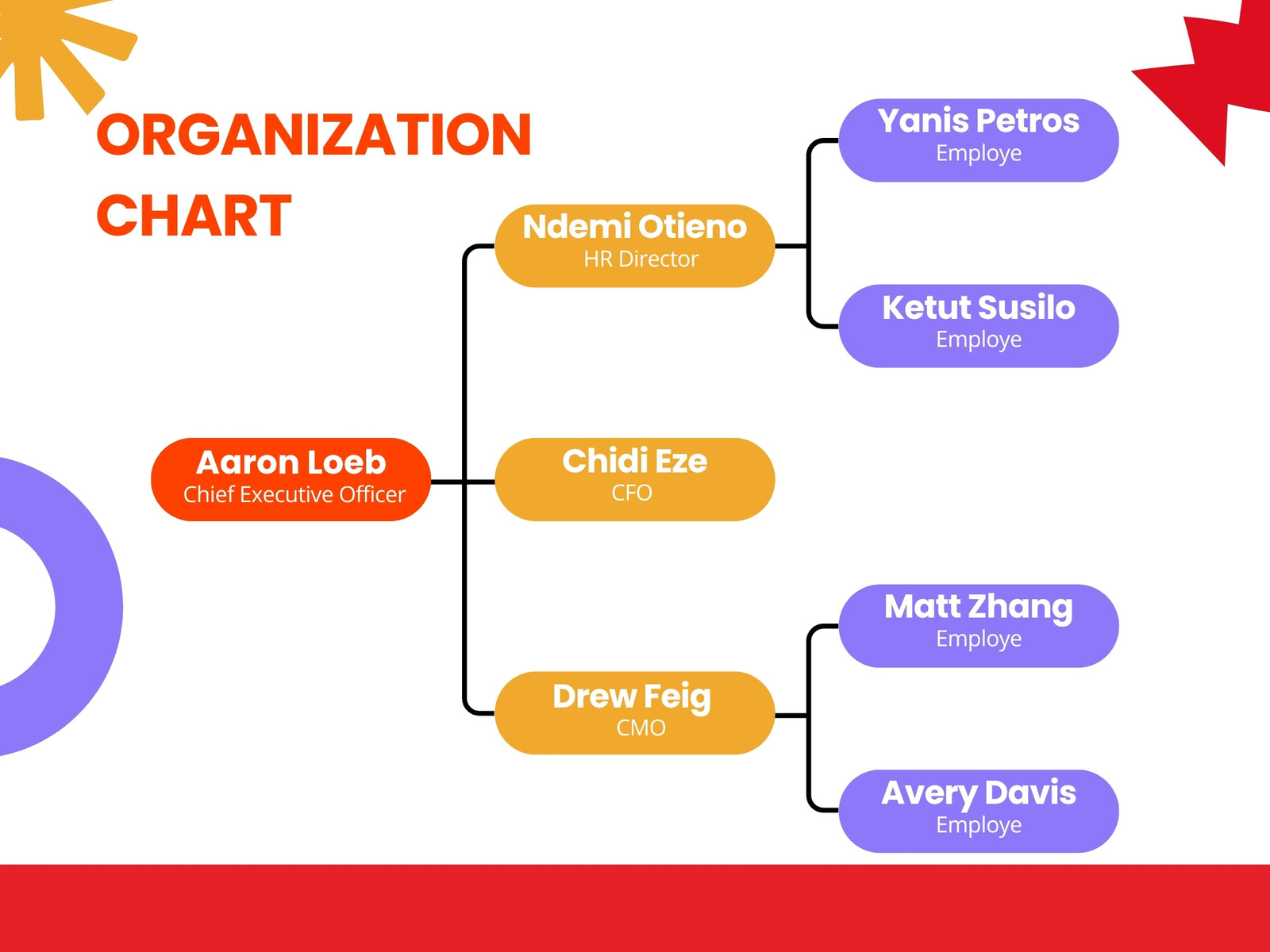 ORGANIZATION CHART

Aaron Loeb
Chief Executive Officer

Ndemi Otieno
HR Director

Chidi Eze
CFO

Drew Feig
CMO

Yanis Petros
Employe

Ketut Susilo
Employe

Matt Zhang
Employe

Avery Davis
Employe